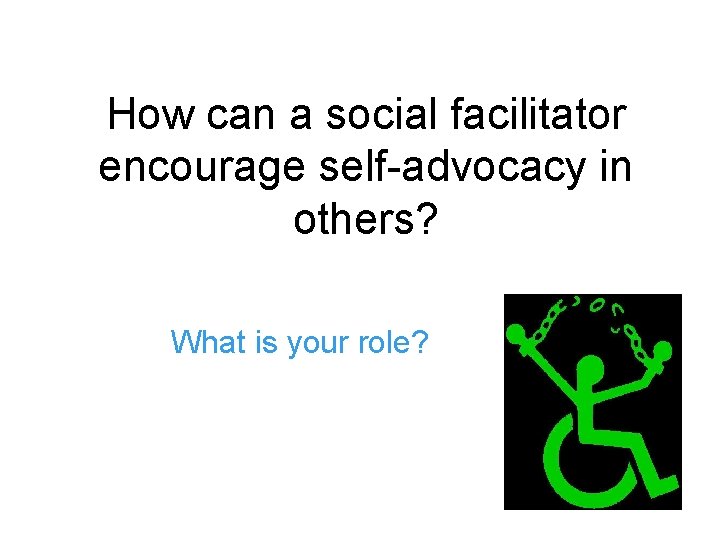 How can a social facilitator encourage self-advocacy in others?

What is your role?